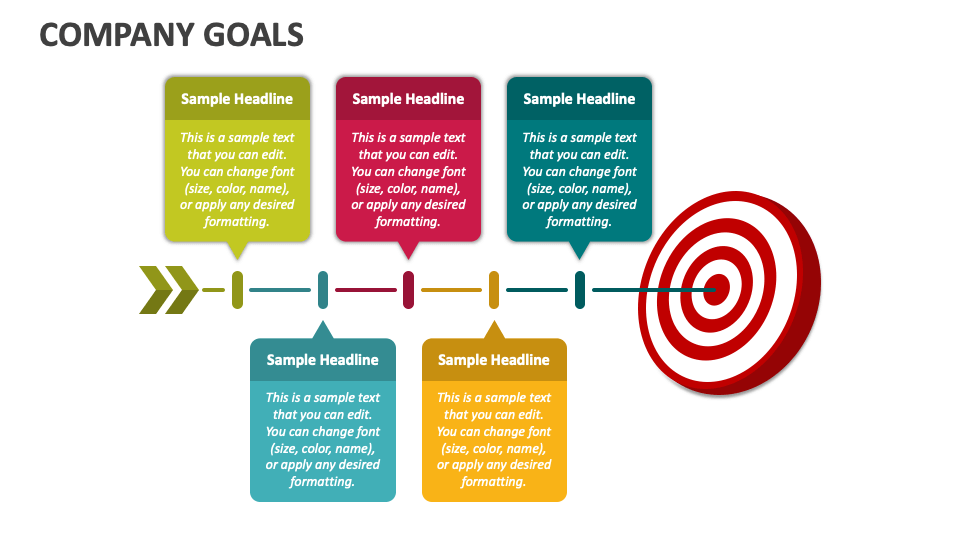 COMPANY GOALS

Sample Headline

This is a sample text that you can edit. You can change font (size, color, name), or apply any desired formatting.

Sample Headline

This is a sample text that you can edit. You can change font (size, color, name), or apply any desired formatting.

Sample Headline

This is a sample text that you can edit. You can change font (size, color, name), or apply any desired formatting.

Sample Headline

This is a sample text that you can edit. You can change font (size, color, name), or apply any desired formatting.

Sample Headline

This is a sample text that you can edit. You can change font (size, color, name), or apply any desired formatting.